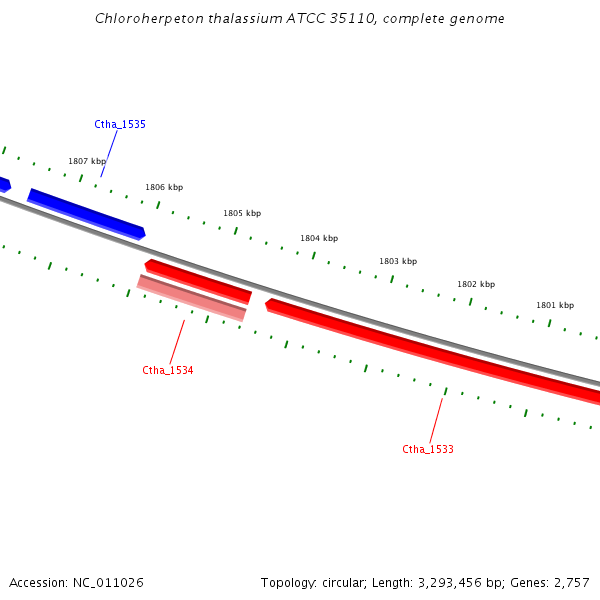 Chloroherpeton thalassium ATCC 35110, complete genome

Ctha_1535

1807 kbp

1806 kbp

1805 kbp

1804 kbp

1803 kbp

1802 kbp

1801 kbp

Ctha_1534

Ctha_1533

Accession: NC_011026

Topology: circular; Length: 3,293,456 bp; Genes: 2,757